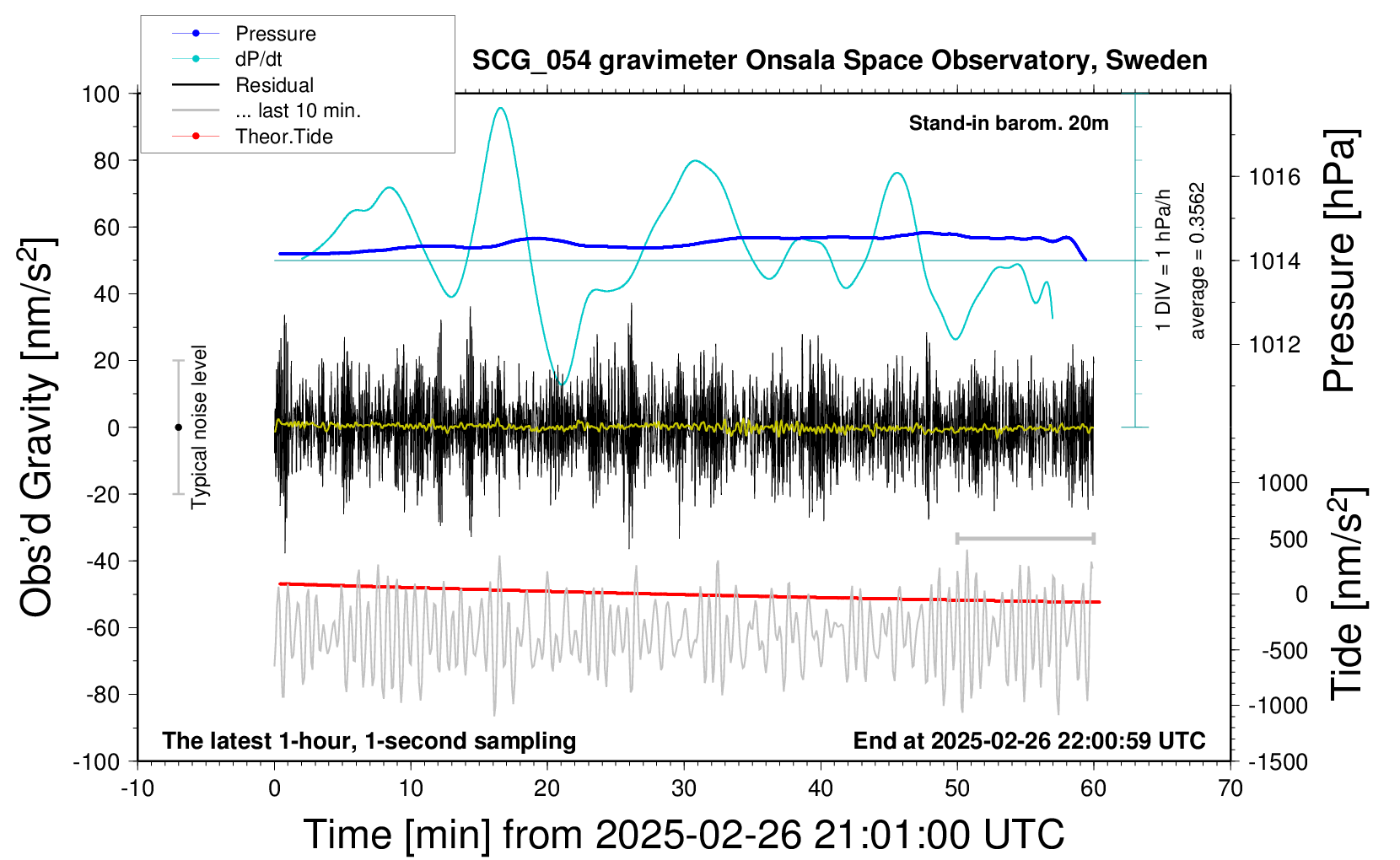 Pressure
dP/dt
Residual
... last 10 min.
Theor.Tide

SCG_054 gravimeter Onsala Space Observatory, Sweden

Stand-in barom. 20m

1 DIV = 1 hPa/h
average = 0.3562

Typical noise level

Obs'd Gravity [nm/s$^2$]

100
80
60
40
20
0
-20
-40
-60
-80
-100

1016
1014
1012
Pressure [hPa]

1000
500
0
-500
-1000
-1500
Tide [nm/s$^2$]

The latest 1-hour, 1-second sampling
End at 2025-02-26 22:00:59 UTC

-10
0
10
20
30
40
50
60
70

Time [min] from 2025-02-26 21:01:00 UTC